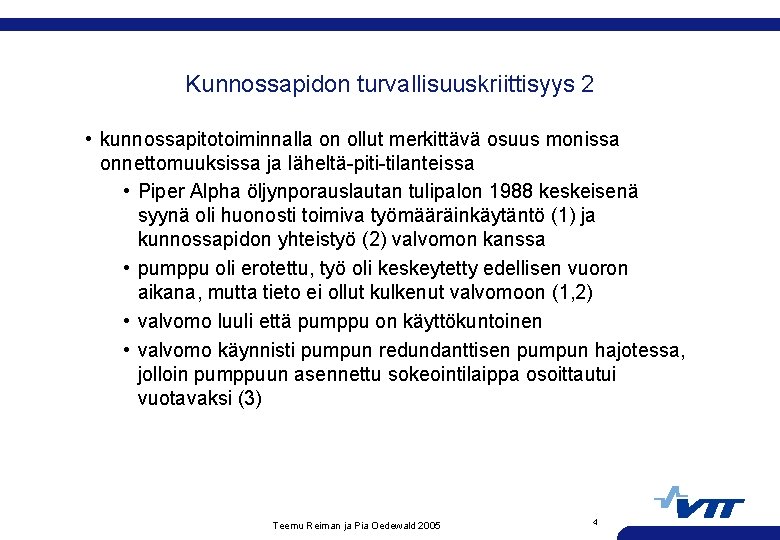 Kunnossapidon turvallisuuskriittisyys 2

• kunnossapitotoiminnalla on ollut merkittävä osuus monissa onnettomuuksissa ja läheltä-piti-tilanteissa

• Piper Alpha öljynporauslautan tulipalon 1988 keskeisenä syynä oli huonosti toimiva työmääräinkäytäntö (1) ja kunnossapidon yhteistyö (2) valvomon kanssa

• pumppu oli erotettu, työ oli keskeytetty edellisen vuoron aikana, mutta tieto ei ollut kulkenut valvomoon (1,2)

• valvomo luuli että pumppu on käyttökuntoinen

• valvomo käynnisti pumpun redundanttisen pumpun hajotessa, jolloin pumppuun asennettu sokeointilaippa osoittautui vuotavaksi (3)

Teemu Reiman ja Pia Oedewald 2005

4

VTT